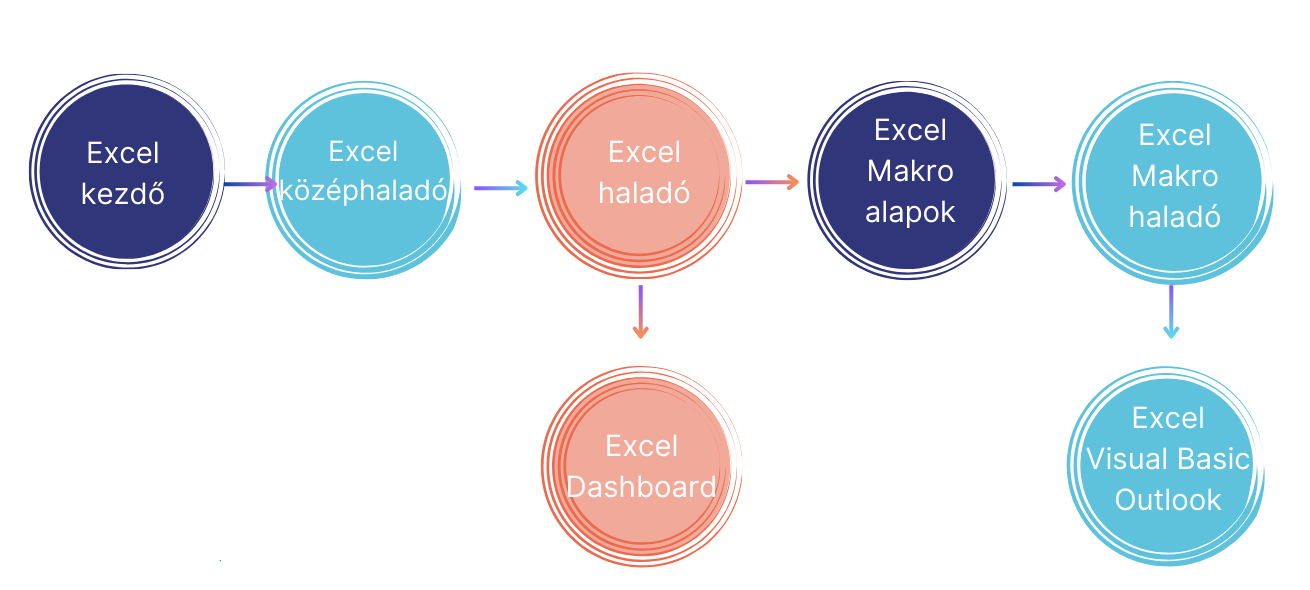 Excel kezdő

Excel középhaladó

Excel haladó

Excel Makro alapok

Excel Makro haladó

Excel Dashboard

Excel Visual Basic Outlook